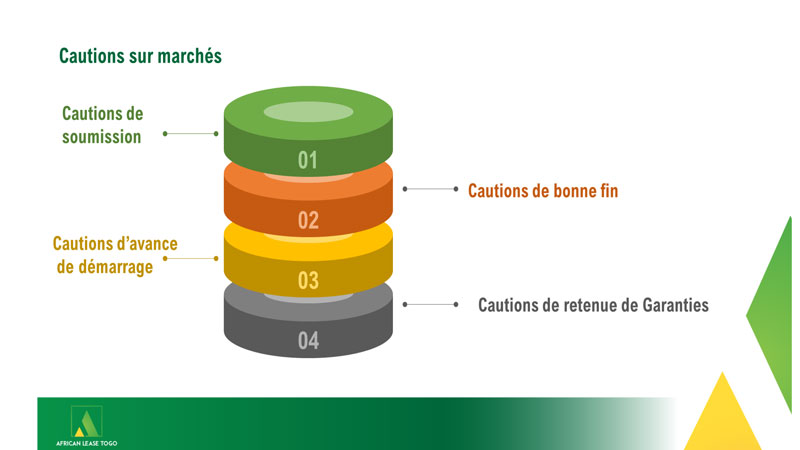 Cautions sur marchés

Cautions de soumission

01

Cautions de bonne fin

02

Cautions d'avance de démarrage

03

Cautions de retenue de Garanties

04

AFRICAN LEASE TOGO